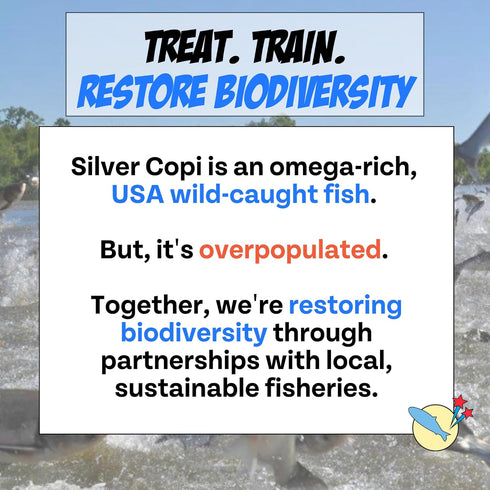 TREAT. TRAIN.
RESTORE BIODIVERSITY

Silver Copi is an omega-rich, USA wild-caught fish.

But, it's overpopulated.

Together, we're restoring biodiversity through partnerships with local, sustainable fisheries.